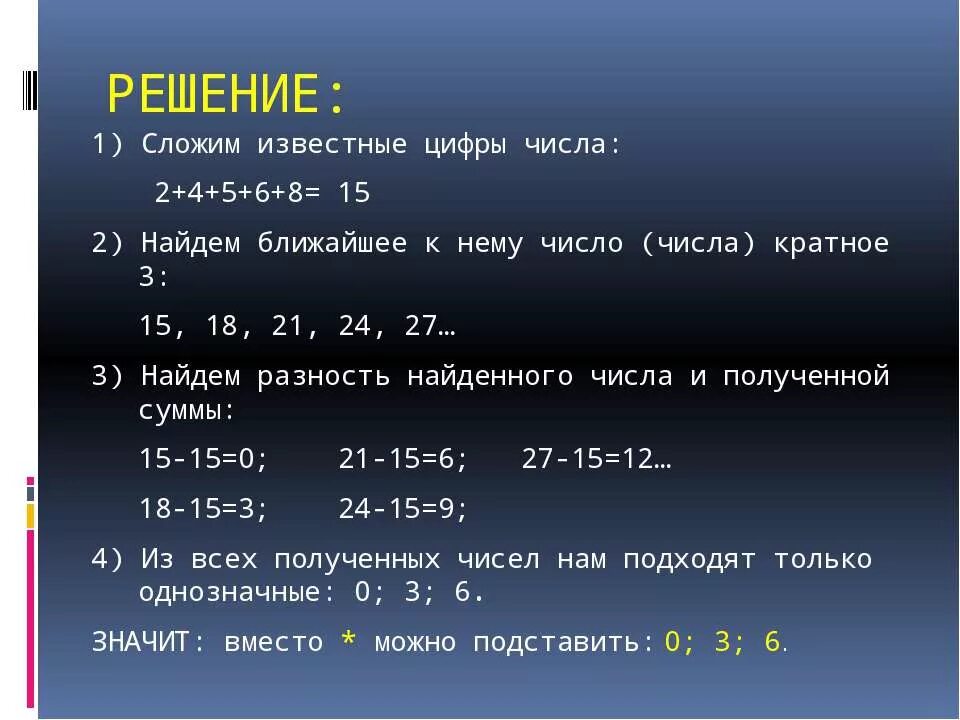 РЕШЕНИЕ:

1) Сложим известные цифры числа:

2+4+5+6+8= 15

2) Найдем ближайшее к нему число (числа) кратное 3:

15, 18, 21, 24, 27…

3) Найдем разность найденного числа и полученной суммы:

15-15=0;   21-15=6;   27-15=12…

18-15=3;   24-15=9;

4) Из всех полученных чисел нам подходят только однозначные: 0; 3; 6.

ЗНАЧИТ: вместо * можно подставить: 0; 3; 6.